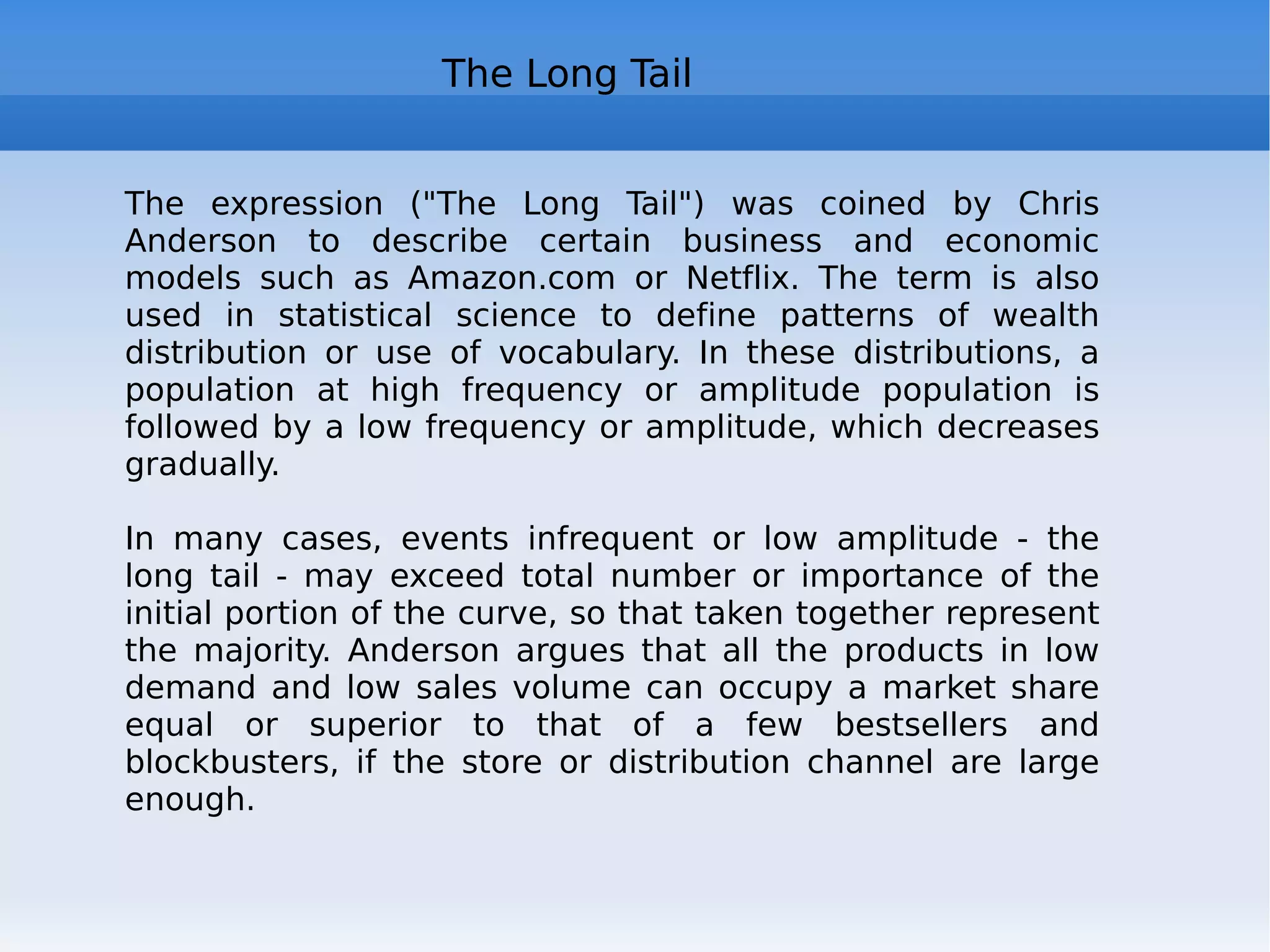 The Long Tail

The expression ("The Long Tail") was coined by Chris Anderson to describe certain business and economic models such as Amazon.com or Netflix. The term is also used in statistical science to define patterns of wealth distribution or use of vocabulary. In these distributions, a population at high frequency or amplitude population is followed by a low frequency or amplitude, which decreases gradually.

In many cases, events infrequent or low amplitude - the long tail - may exceed total number or importance of the initial portion of the curve, so that taken together represent the majority. Anderson argues that all the products in low demand and low sales volume can occupy a market share equal or superior to that of a few bestsellers and blockbusters, if the store or distribution channel are large enough.